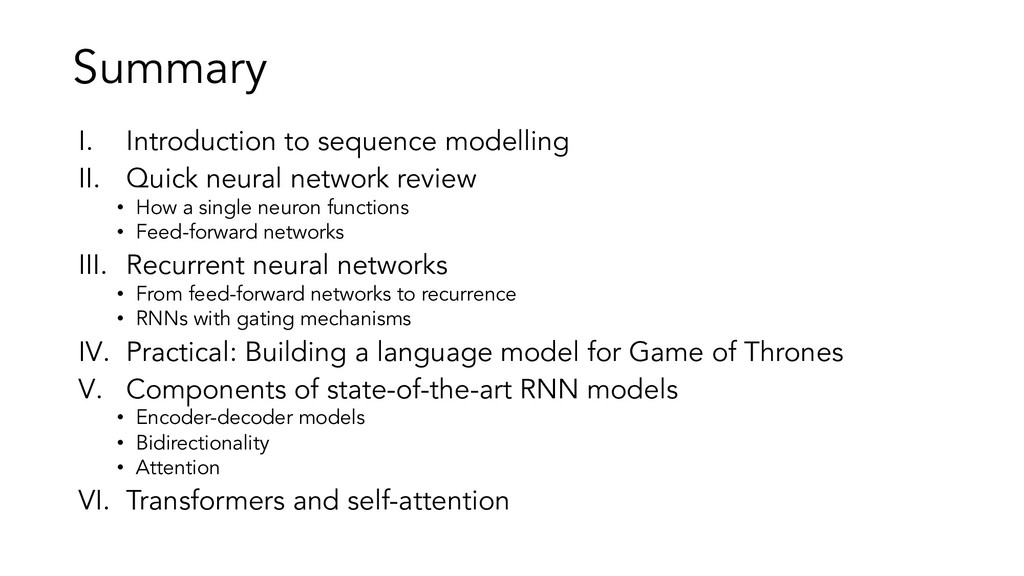 Summary

I. Introduction to sequence modelling
II. Quick neural network review
• How a single neuron functions
• Feed-forward networks
III. Recurrent neural networks
• From feed-forward networks to recurrence
• RNNs with gating mechanisms
IV. Practical: Building a language model for Game of Thrones
V. Components of state-of-the-art RNN models
• Encoder-decoder models
• Bidirectionality
• Attention
VI. Transformers and self-attention